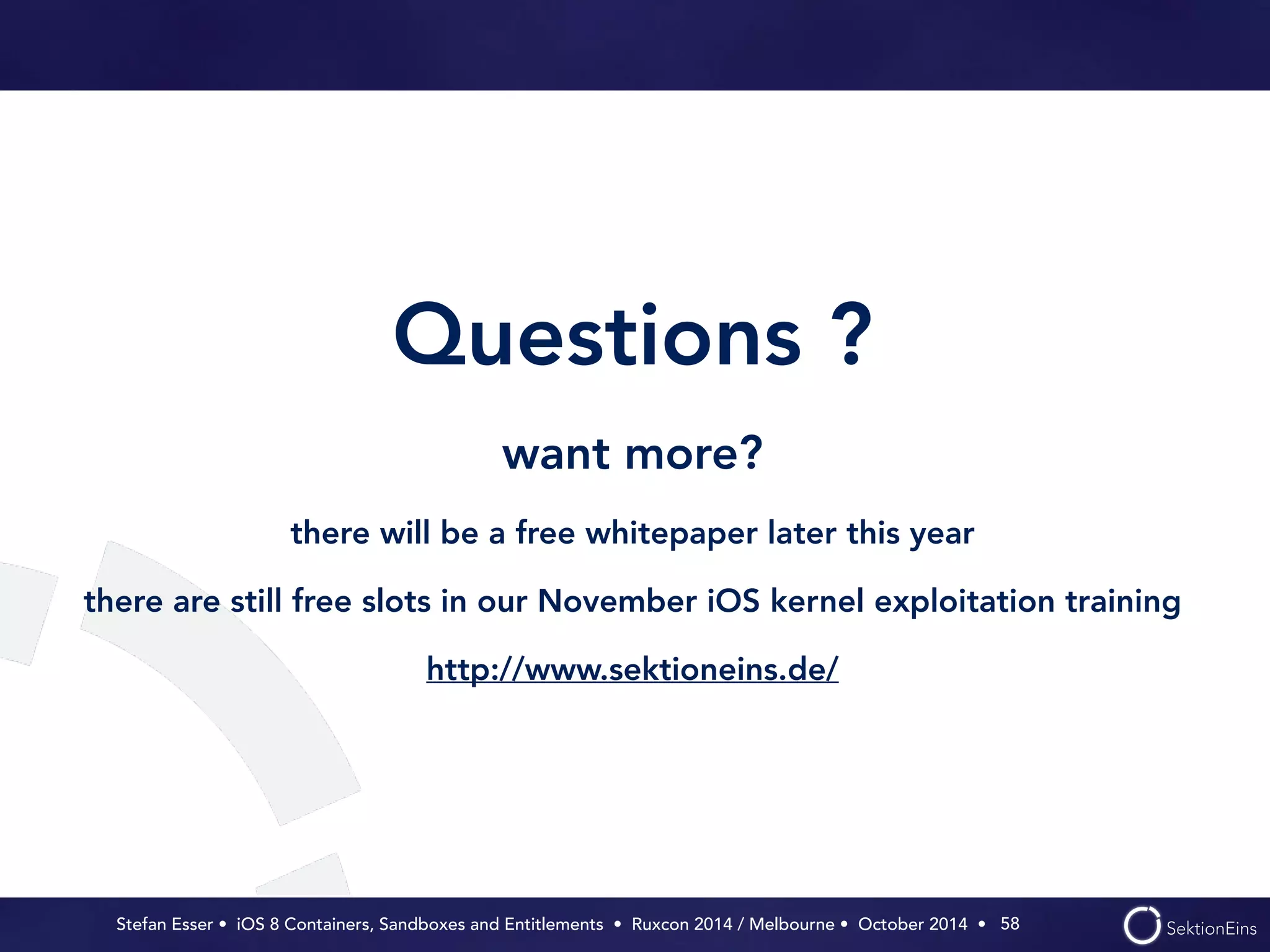 Questions ?

want more?

there will be a free whitepaper later this year

there are still free slots in our November iOS kernel exploitation training

http://www.sektioneins.de/

Stefan Esser • iOS 8 Containers, Sandboxes and Entitlements • Ruxcon 2014 / Melbourne • October 2014 • 58

SektionEins